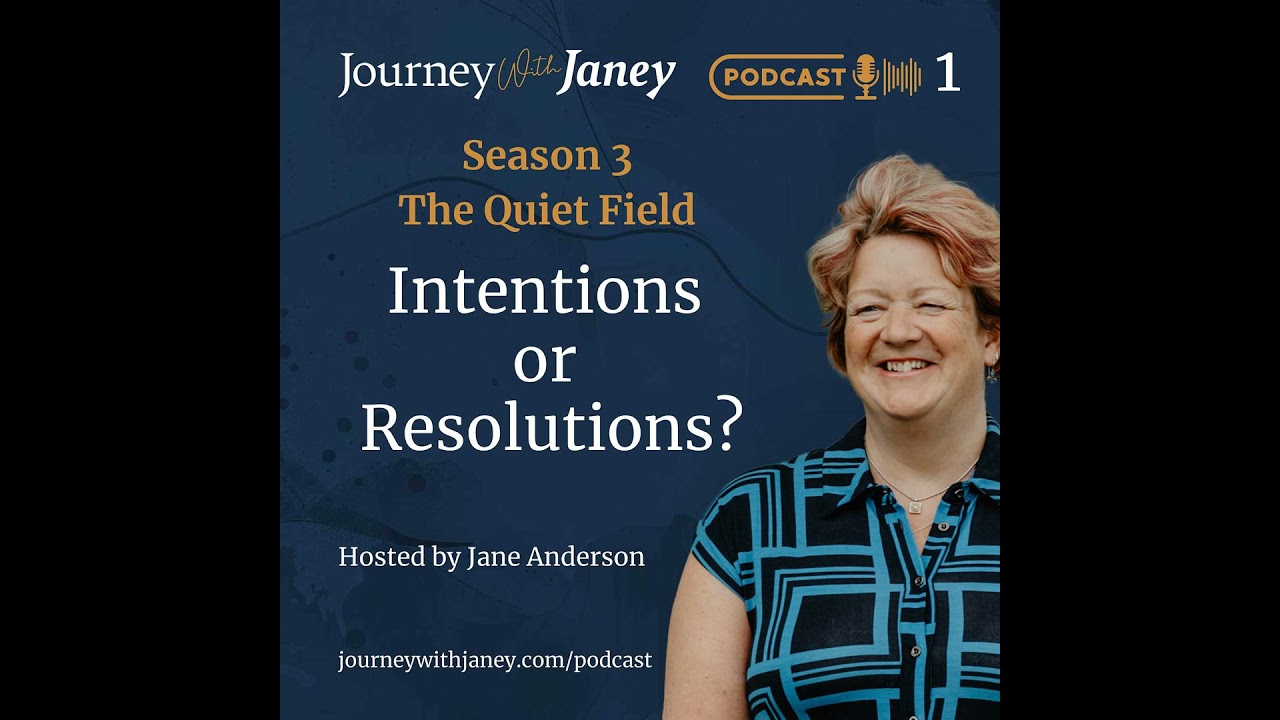 Journey With Janey

PODCAST 1

Season 3
The Quiet Field

Intentions or Resolutions?

Hosted by Jane Anderson

journeywithjaney.com/podcast